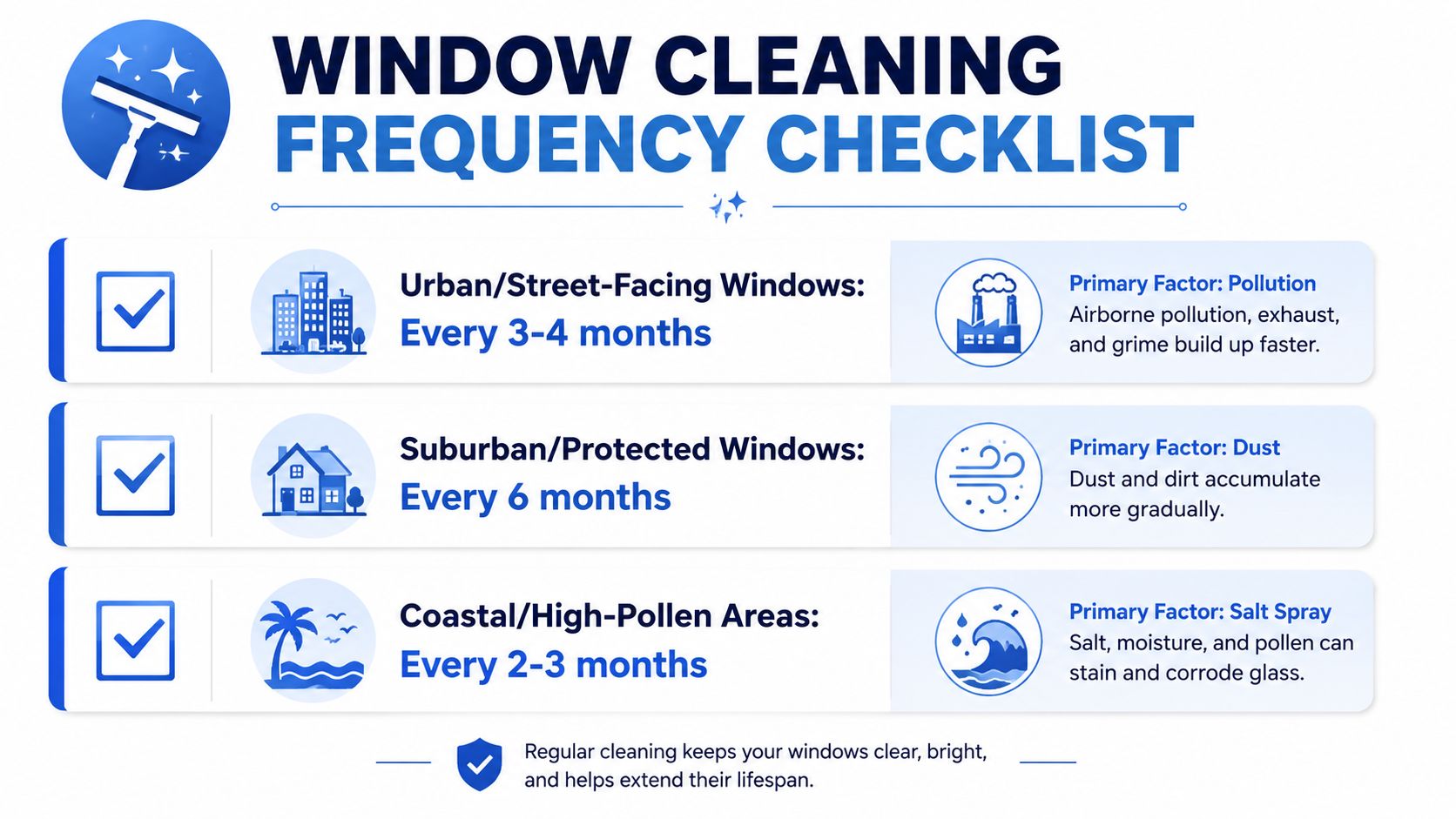 WINDOW CLEANING
FREQUENCY CHECKLIST

Urban/Street-Facing Windows:
Every 3-4 months

Primary Factor: Pollution
Airborne pollution, exhaust, and grime build up faster.

Suburban/Protected Windows:
Every 6 months

Primary Factor: Dust
Dust and dirt accumulate more gradually.

Coastal/High-Pollen Areas:
Every 2-3 months

Primary Factor: Salt Spray
Salt, moisture, and pollen can stain and corrode glass.

Regular cleaning keeps your windows clear, bright, and helps extend their lifespan.